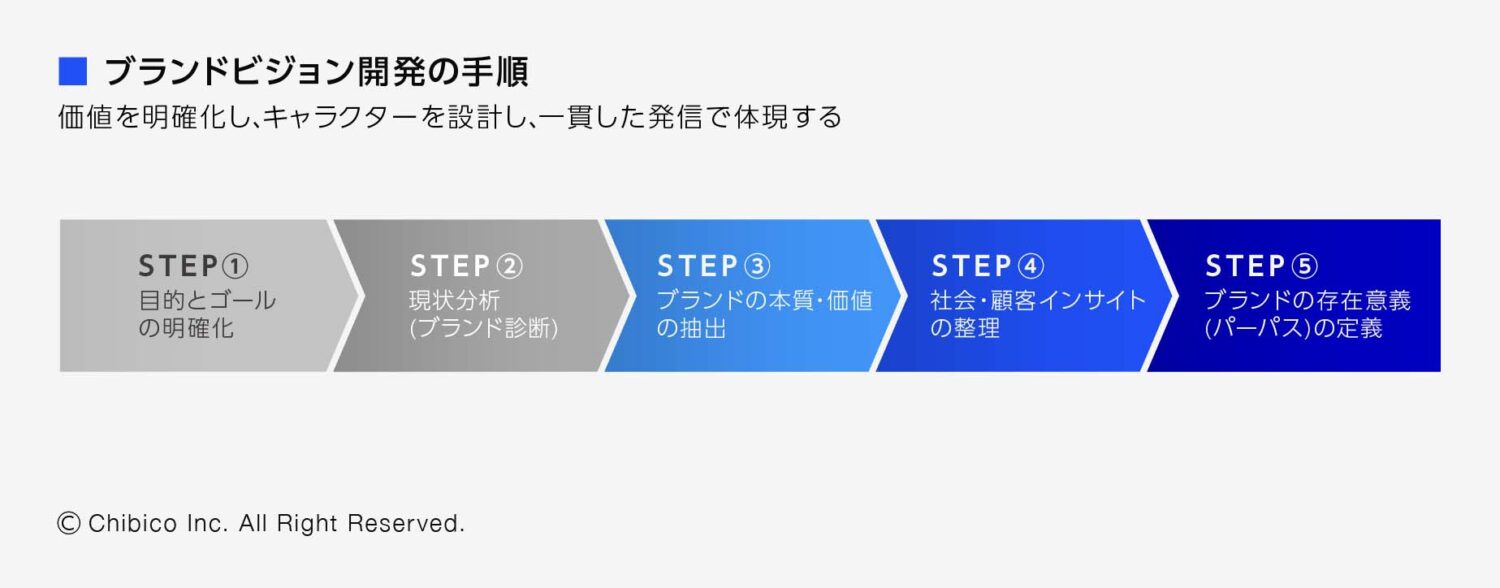 ■ ブランドビジョン開発の手順

価値を明確化し、キャラクターを設計し、一貫した発信で体現する

STEP①
目的とゴールの明確化

STEP②
現状分析(ブランド診断)

STEP③
ブランドの本質・価値の抽出

STEP④
社会・顧客インサイトの整理

STEP⑤
ブランドの存在意義(パーパス)の定義

© Chibico Inc. All Right Reserved.